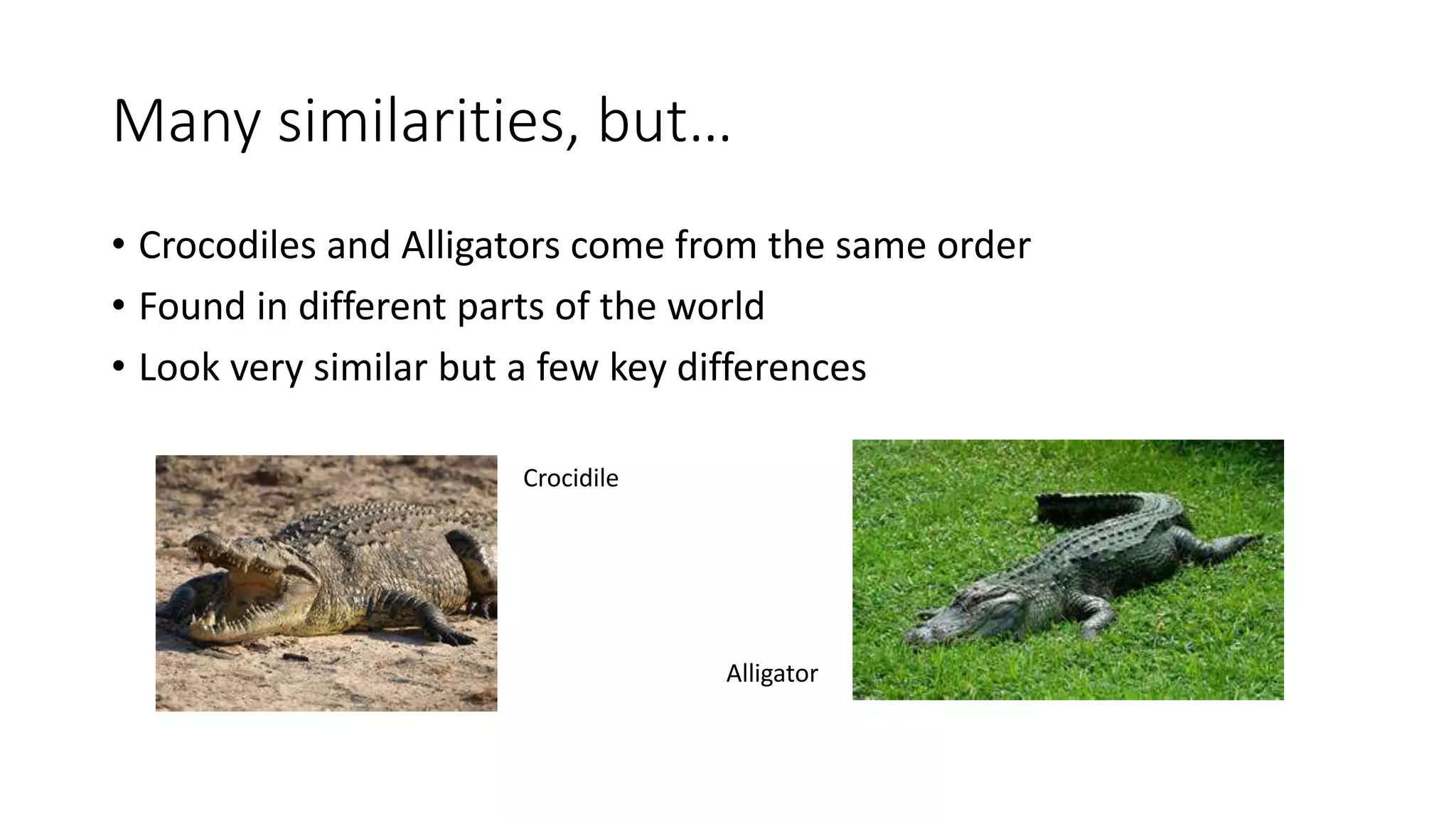 Many similarities, but…

• Crocodiles and Alligators come from the same order
• Found in different parts of the world
• Look very similar but a few key differences

Crocidile

Alligator